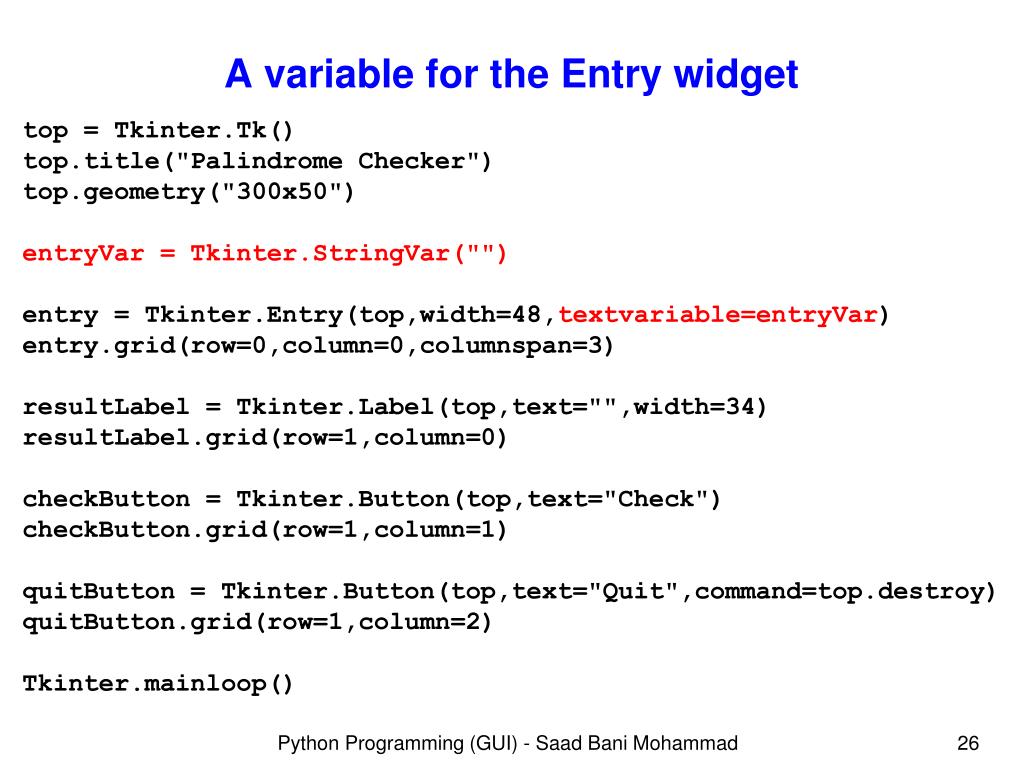 A variable for the Entry widget

top = Tkinter.Tk()
top.title("Palindrome Checker")
top.geometry("300x50")

entryVar = Tkinter.StringVar("")

entry = Tkinter.Entry(top,width=48,textvariable=entryVar)
entry.grid(row=0,column=0,columnspan=3)

resultLabel = Tkinter.Label(top,text="",width=34)
resultLabel.grid(row=1,column=0)

checkButton = Tkinter.Button(top,text="Check")
checkButton.grid(row=1,column=1)

quitButton = Tkinter.Button(top,text="Quit",command=top.destroy)
quitButton.grid(row=1,column=2)

Tkinter.mainloop()

Python Programming (GUI) - Saad Bani Mohammad

26